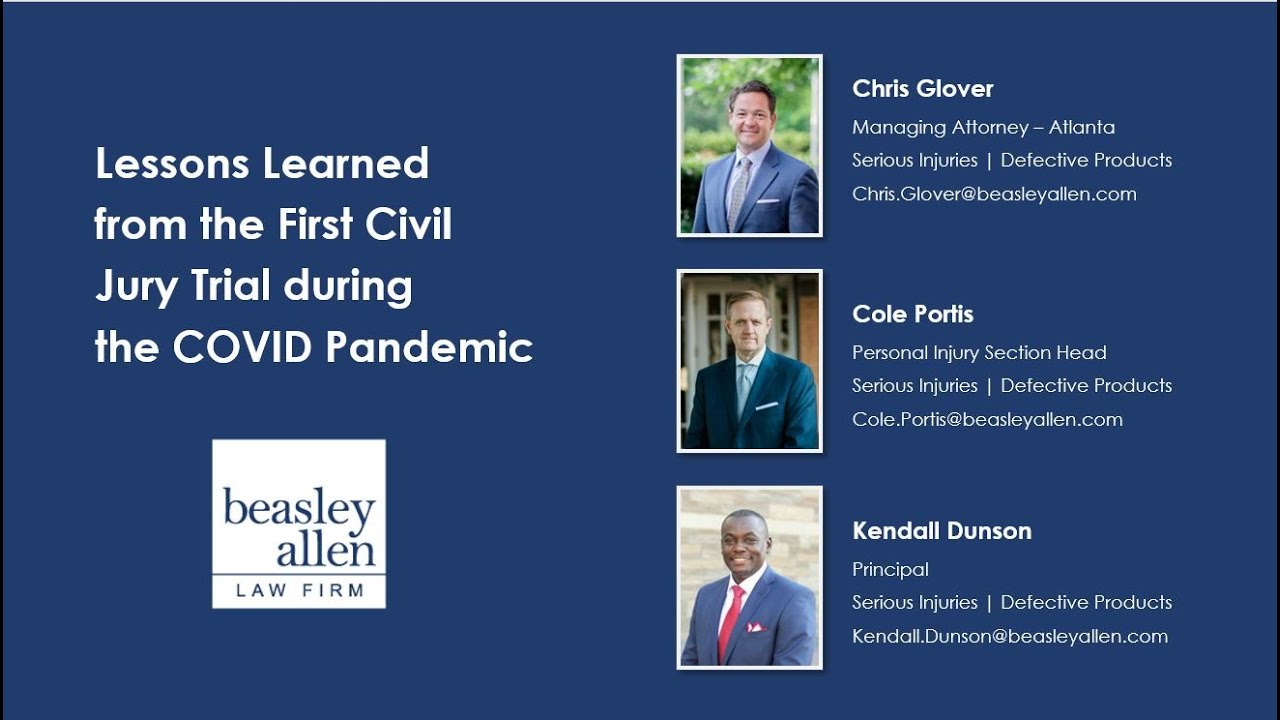 Lessons Learned from the First Civil Jury Trial during the COVID Pandemic

beasley
allen
LAW FIRM

Chris Glover
Managing Attorney – Atlanta
Serious Injuries | Defective Products
Chris.Glover@beasleyallen.com

Cole Portis
Personal Injury Section Head
Serious Injuries | Defective Products
Cole.Portis@beasleyallen.com

Kendall Dunson
Principal
Serious Injuries | Defective Products
Kendall.Dunson@beasleyallen.com